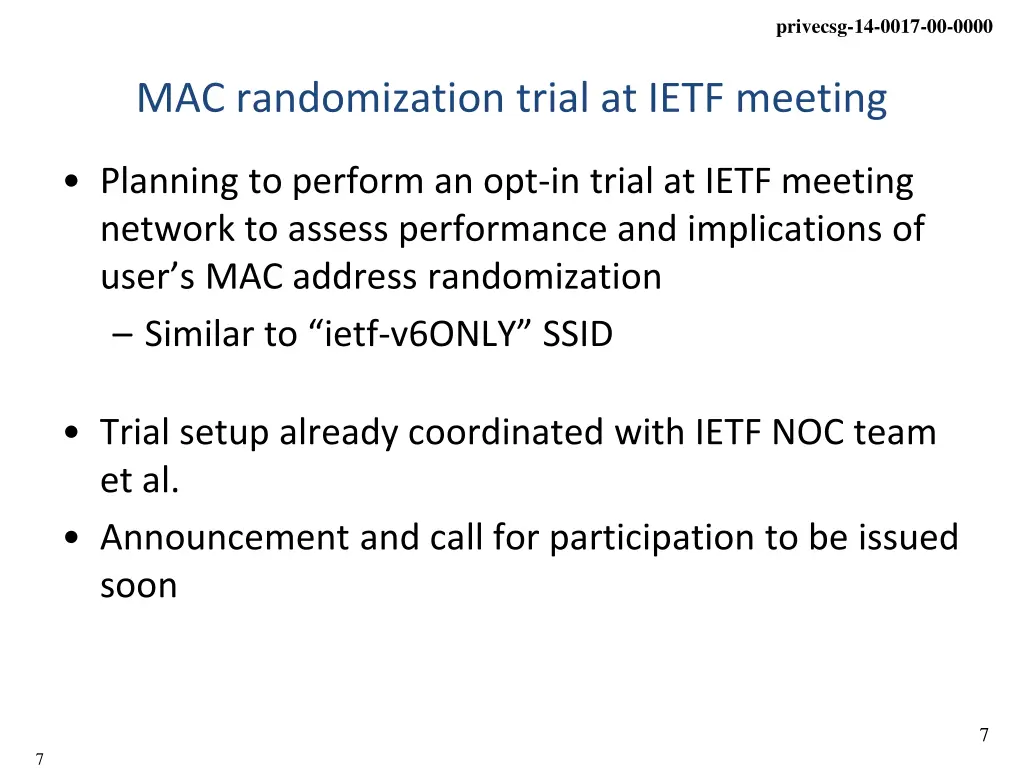 privecsg-14-0017-00-0000

MAC randomization trial at IETF meeting

• Planning to perform an opt-in trial at IETF meeting network to assess performance and implications of user’s MAC address randomization
– Similar to “ietf-v6ONLY” SSID

• Trial setup already coordinated with IETF NOC team et al.
• Announcement and call for participation to be issued soon

7

7